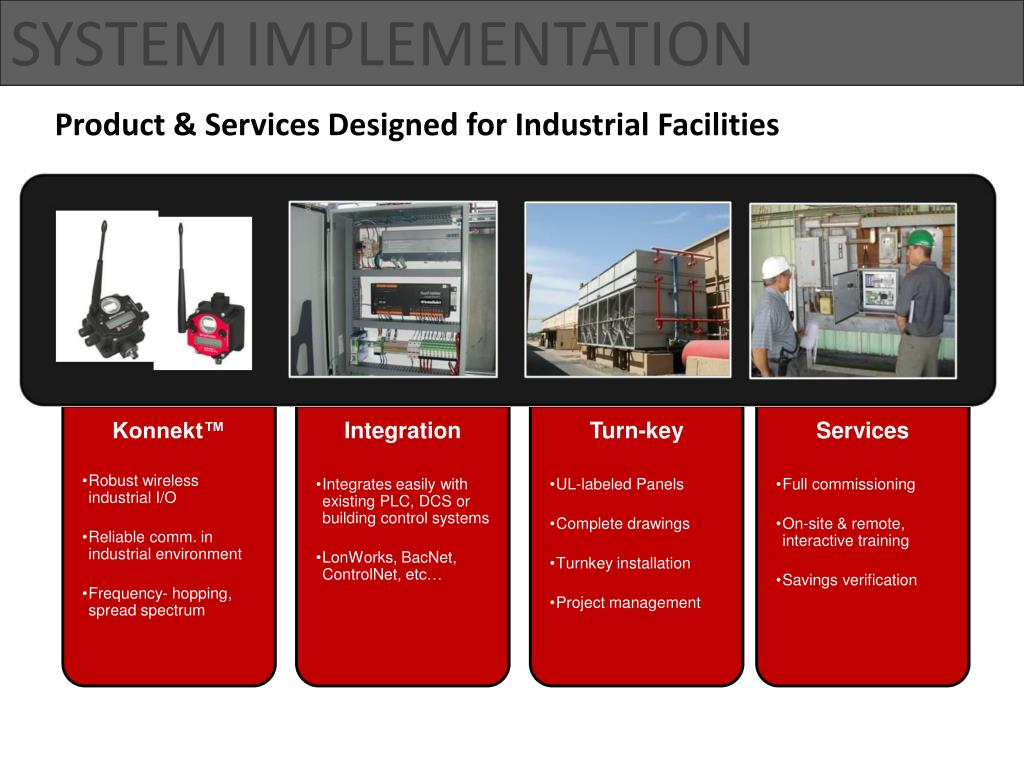 SYSTEM IMPLEMENTATION

Product & Services Designed for Industrial Facilities

Konnekt™

•Robust wireless industrial I/O

•Reliable comm. in industrial environment

•Frequency- hopping, spread spectrum

Integration

•Integrates easily with existing PLC, DCS or building control systems

•LonWorks, BacNet, ControlNet, etc…

Turn-key

•UL-labeled Panels

•Complete drawings

•Turnkey installation

•Project management

Services

•Full commissioning

•On-site & remote, interactive training

•Savings verification